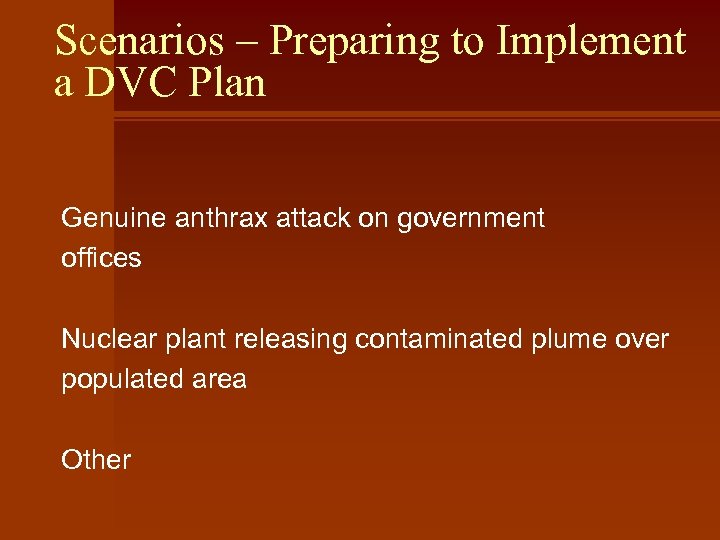 Scenarios – Preparing to Implement a DVC Plan

Genuine anthrax attack on government offices

Nuclear plant releasing contaminated plume over populated area

Other